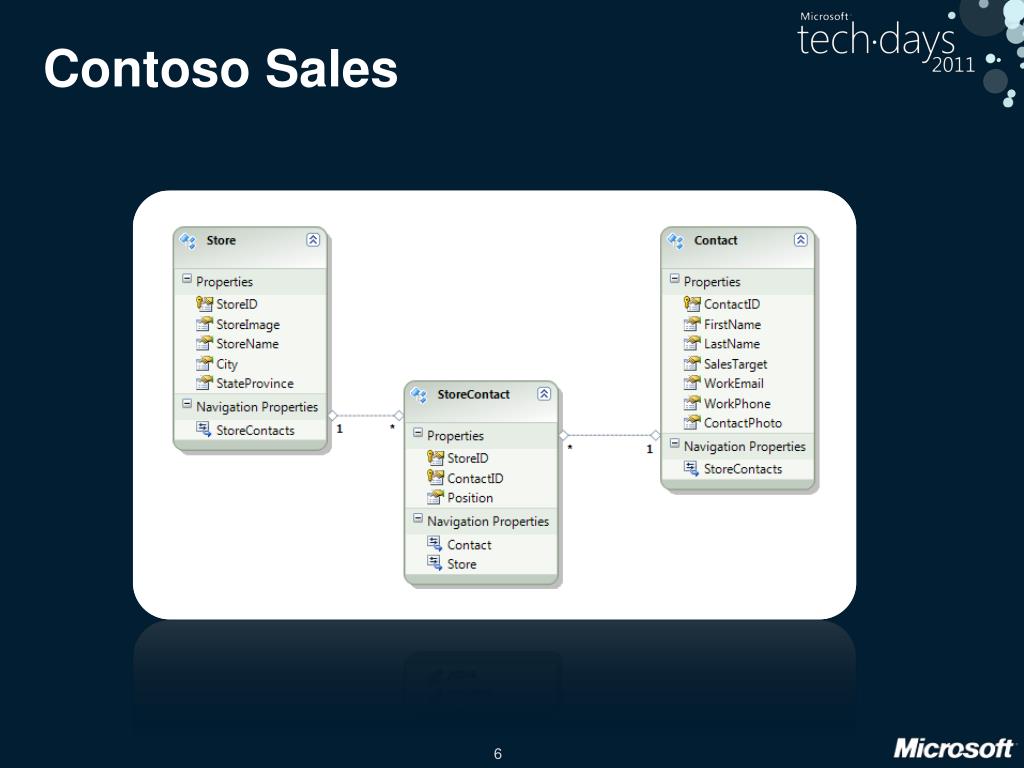 Contoso Sales

Microsoft tech·days 2011

Store

Properties

StoreID

StoreImage

StoreName

City

StateProvince

Navigation Properties

StoreContacts

1

*

StoreContact

Properties

StoreID

ContactID

Position

Navigation Properties

Contact

Store

*

1

Contact

Properties

ContactID

FirstName

LastName

SalesTarget

WorkEmail

WorkPhone

ContactPhoto

Navigation Properties

StoreContacts

6

Microsoft